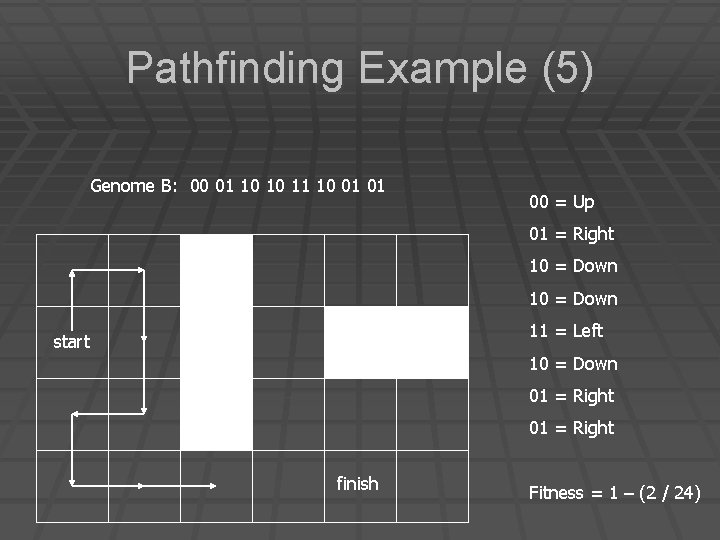 Pathfinding Example (5)

Genome B: 00 01 10 10 11 10 01 01

start

finish

00 = Up
01 = Right
10 = Down
10 = Down
11 = Left
10 = Down
01 = Right
01 = Right

Fitness = 1 – (2 / 24)